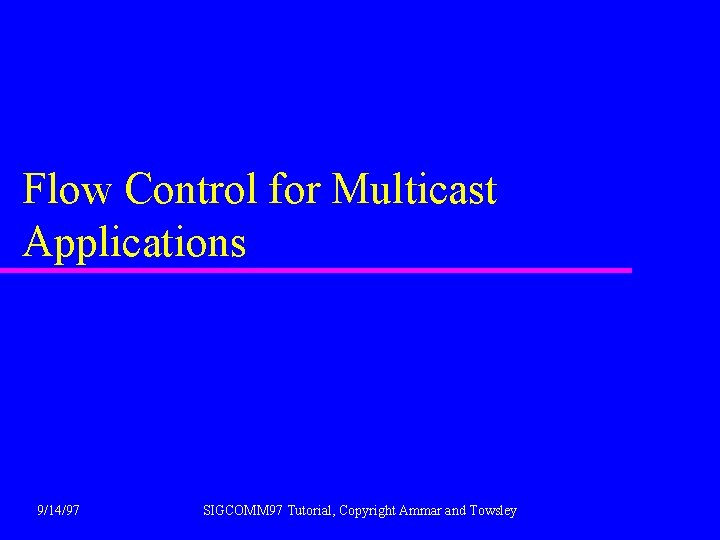 Flow Control for Multicast Applications

9/14/97

SIGCOMM97 Tutorial, Copyright Ammar and Towsley